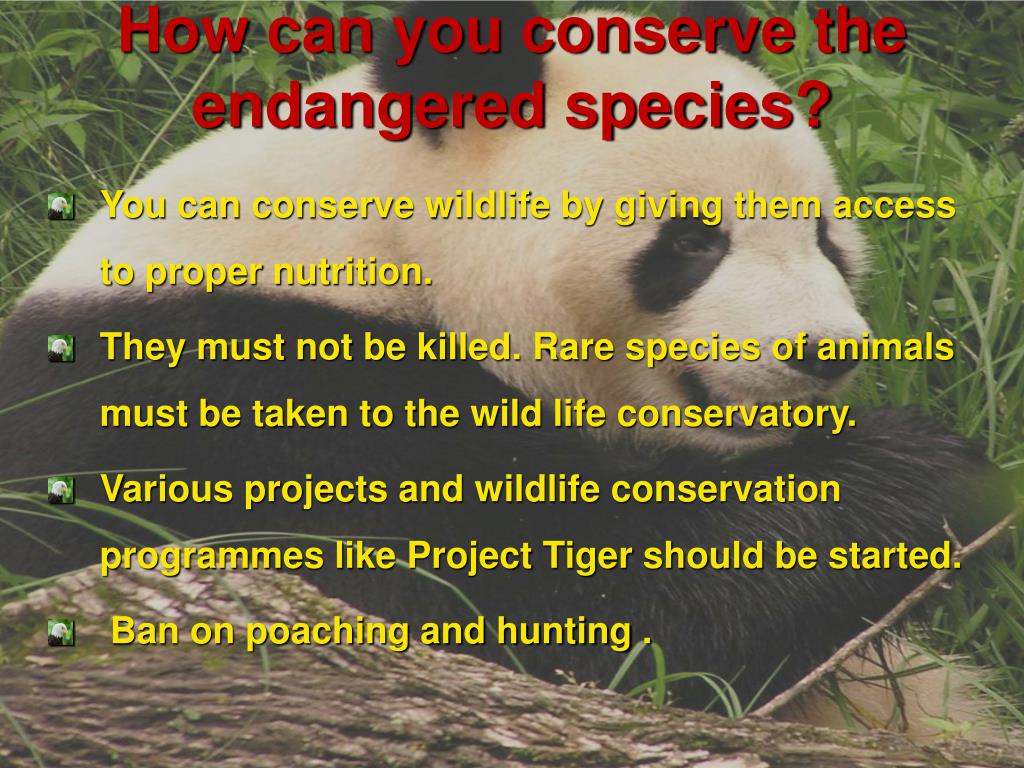 How can you conserve the endangered species?

You can conserve wildlife by giving them access to proper nutrition.

They must not be killed. Rare species of animals must be taken to the wild life conservatory.

Various projects and wildlife conservation programmes like Project Tiger should be started.

Ban on poaching and hunting .